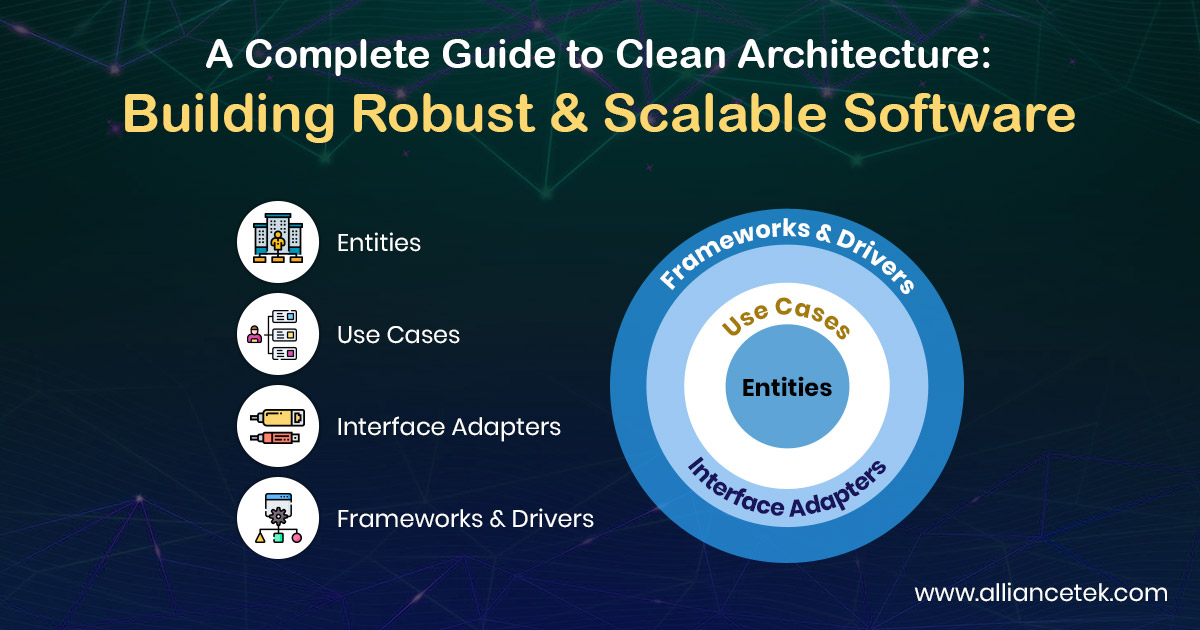 A Complete Guide to Clean Architecture:
Building Robust & Scalable Software

Entities

Use Cases

Interface Adapters

Frameworks & Drivers

Frameworks & Drivers

Use Cases

Entities

Interface Adapters

www.alliancetek.com